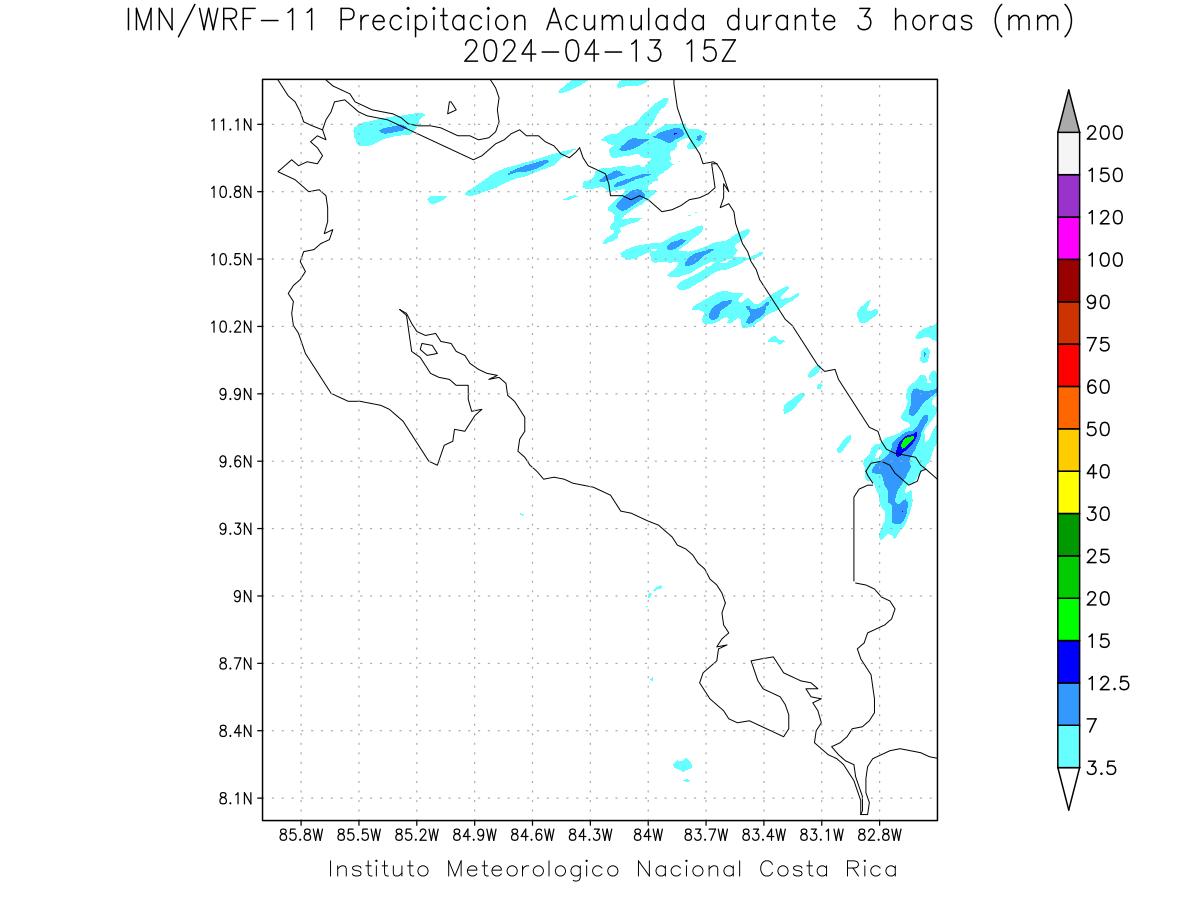 IMN/WRF-11 Precipitacion Acumulada durante 3 horas (mm)
2024-04-13 15Z

11.1N
10.8N
10.5N
10.2N
9.9N
9.6N
9.3N
9N
8.7N
8.4N
8.1N

85.8W 85.5W 85.2W 84.9W 84.6W 84.3W 84W 83.7W 83.4W 83.1W 82.8W

200
150
120
100
90
75
60
50
40
30
25
20
15
12.5
7
3.5

Instituto Meteorologico Nacional Costa Rica